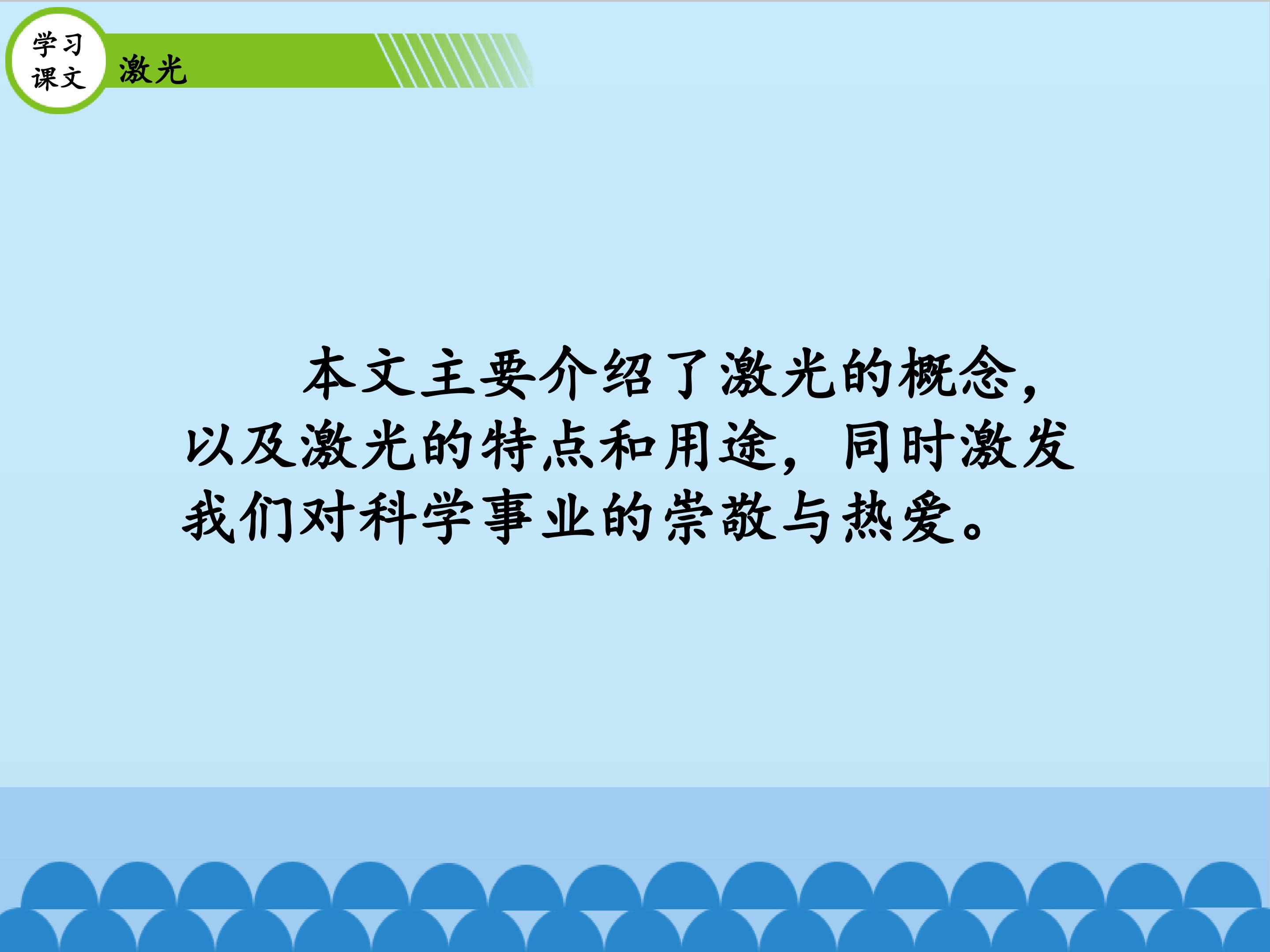 学习课文

激光

本文主要介绍了激光的概念，以及激光的特点和用途，同时激发我们对科学事业的崇敬与热爱。